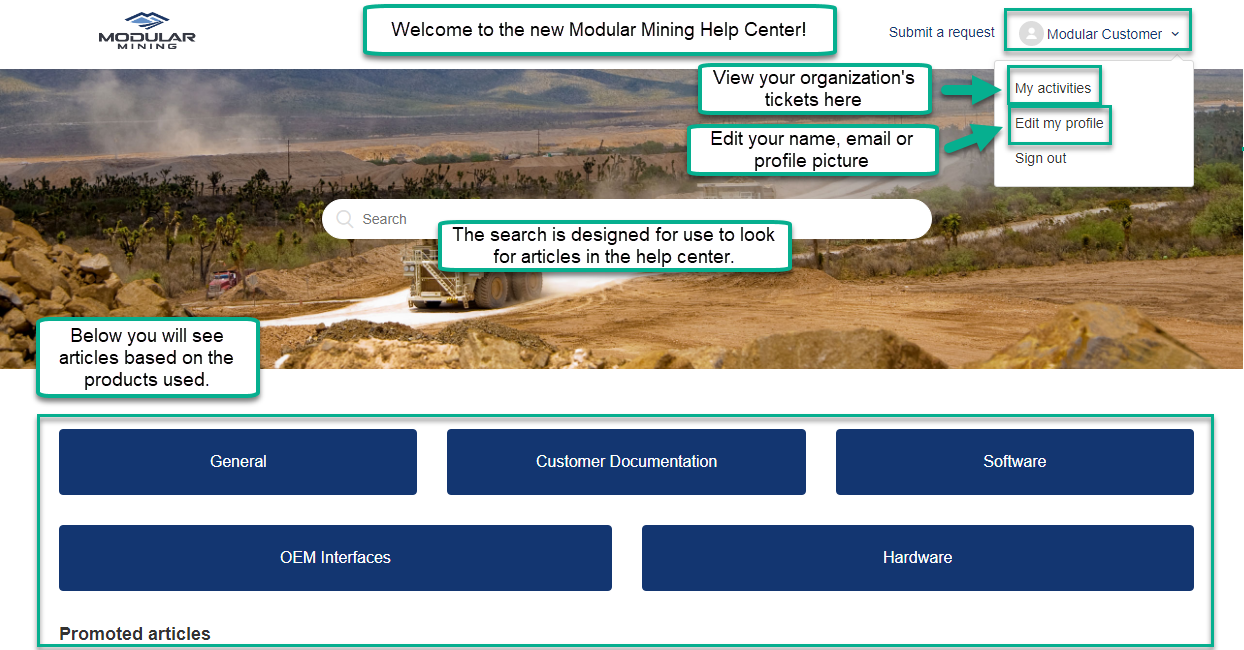 MODULAR MINING

Welcome to the new Modular Mining Help Center!

Submit a request

Modular Customer

View your organization's tickets here

My activities

Edit your name, email or profile picture

Edit my profile

Sign out

Search

The search is designed for use to look for articles in the help center.

Below you will see articles based on the products used.

General

Customer Documentation

Software

OEM Interfaces

Hardware

Promoted articles